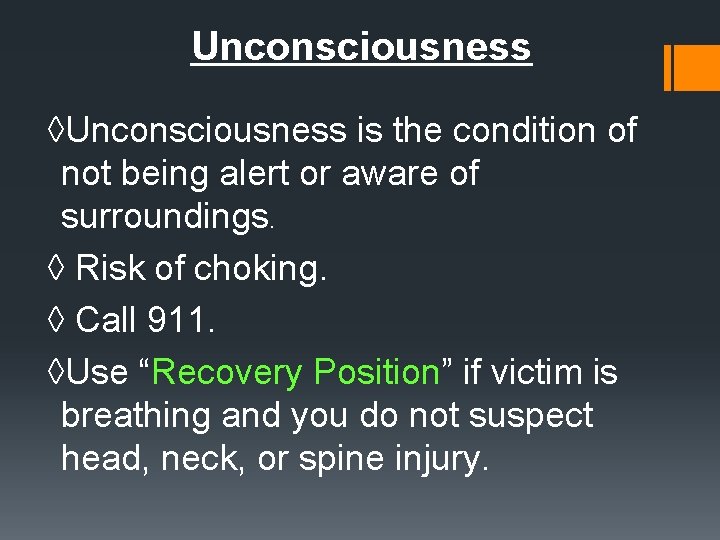 Unconsciousness

◊Unconsciousness is the condition of not being alert or aware of surroundings.

◊ Risk of choking.

◊ Call 911.

◊Use “Recovery Position” if victim is breathing and you do not suspect head, neck, or spine injury.